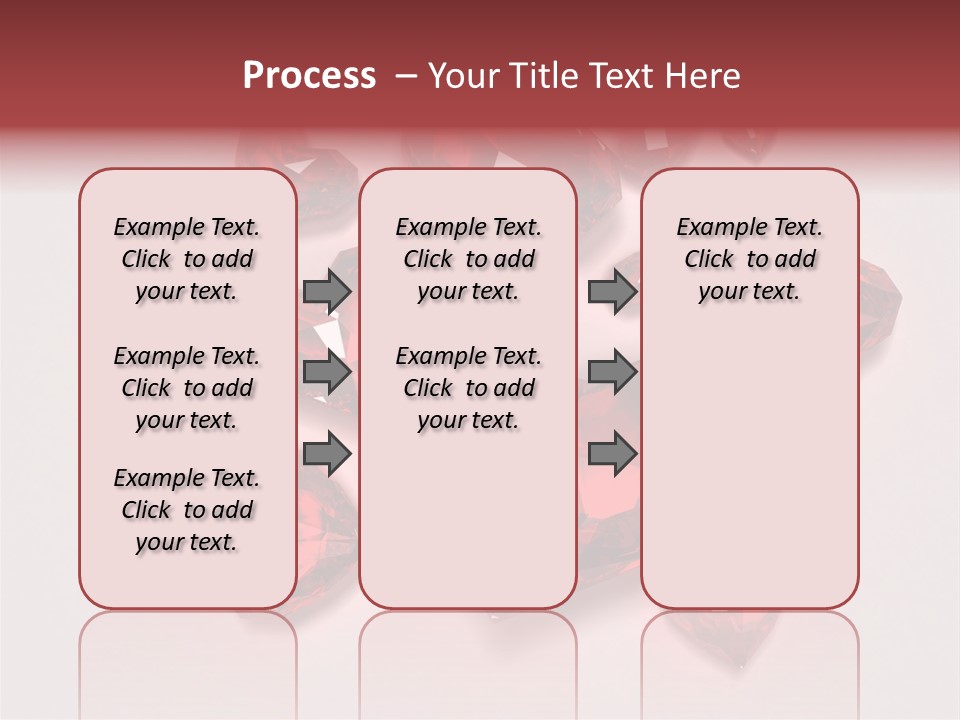 Process – Your Title Text Here

Example Text. Click to add your text.

Example Text. Click to add your text.

Example Text. Click to add your text.

Example Text. Click to add your text.

Example Text. Click to add your text.

Example Text. Click to add your text.